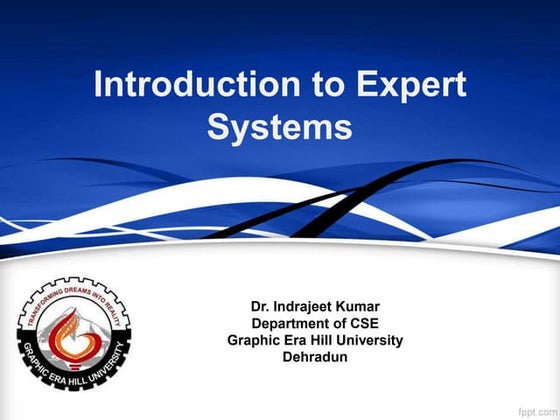 Introduction to Expert Systems

TRANSFORMING DREAMS INTO REALITY
GRAPHIC ERA HILL UNIVERSITY

Dr. Indrajeet Kumar
Department of CSE
Graphic Era Hill University
Dehradun

fppt.com